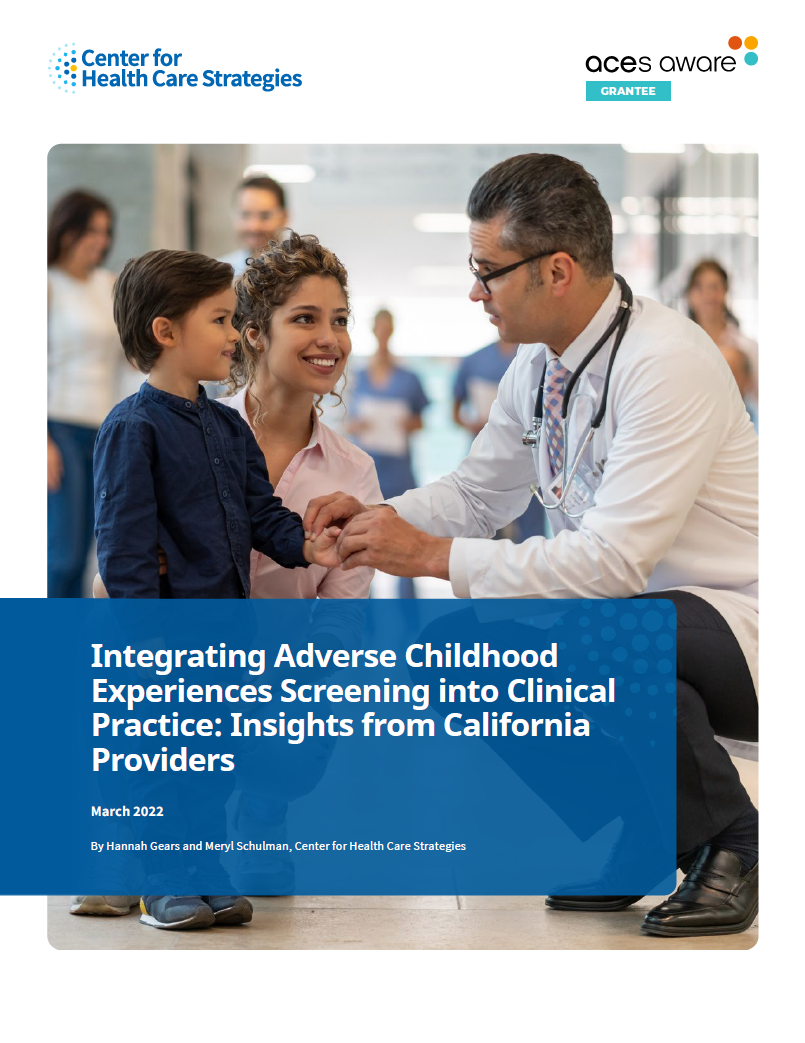 Center for Health Care Strategies

aces aware
GRANTEE

Integrating Adverse Childhood Experiences Screening into Clinical Practice: Insights from California Providers

March 2022

By Hannah Gears and Meryl Schulman, Center for Health Care Strategies